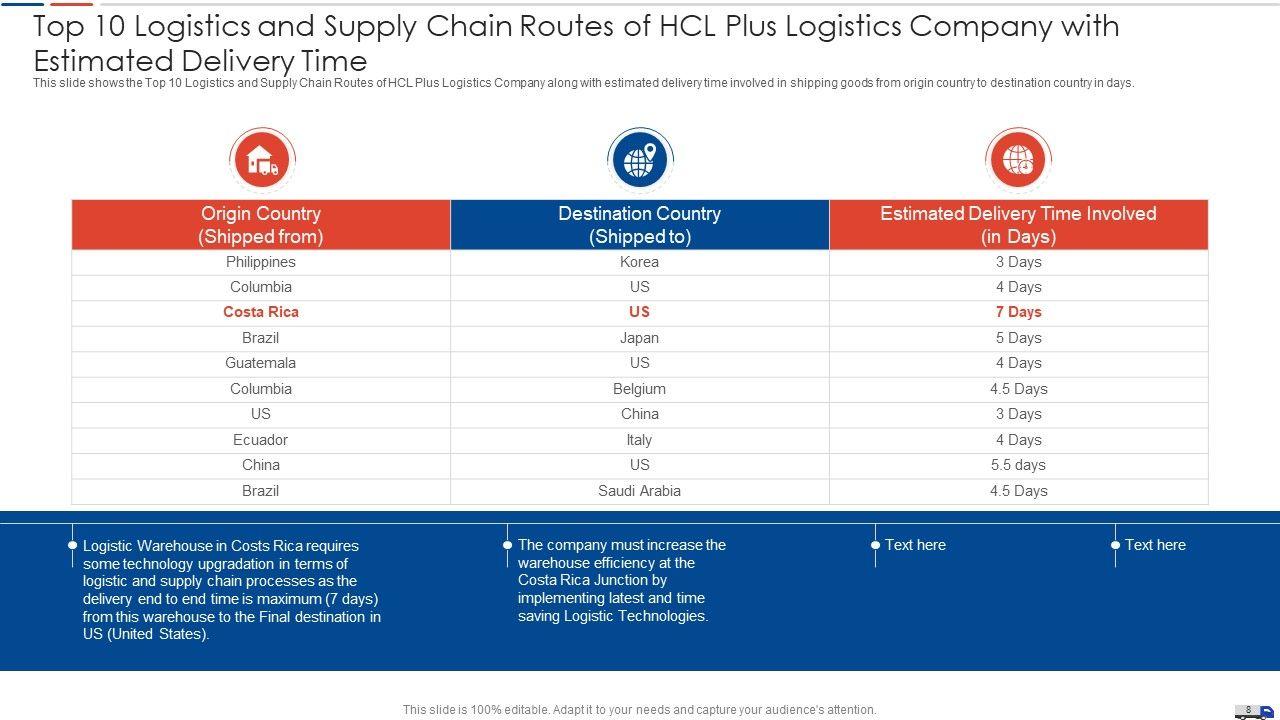 Top 10 Logistics and Supply Chain Routes of HCL Plus Logistics Company with Estimated Delivery Time

This slide shows the Top 10 Logistics and Supply Chain Routes of HCL Plus Logistics Company along with estimated delivery time involved in shipping goods from origin country to destination country in days.

| Origin Country (Shipped from) | Destination Country (Shipped to) | Estimated Delivery Time Involved (in Days) |
|---|---|---|
| Philippines | Korea | 3 Days |
| Columbia | US | 4 Days |
| Costa Rica | US | 7 Days |
| Brazil | Japan | 5 Days |
| Guatemala | US | 4 Days |
| Columbia | Belgium | 4.5 Days |
| US | China | 3 Days |
| Ecuador | Italy | 4 Days |
| China | US | 5.5 days |
| Brazil | Saudi Arabia | 4.5 Days |

Logistic Warehouse in Costs Rica requires some technology upgradation in terms of logistic and supply chain processes as the delivery end to end time is maximum (7 days) from this warehouse to the Final destination in US (United States).

The company must increase the warehouse efficiency at the Costa Rica Junction by implementing latest and time saving Logistic Technologies.

Text here

Text here

This slide is 100% editable. Adapt it to your needs and capture your audience's attention.

8